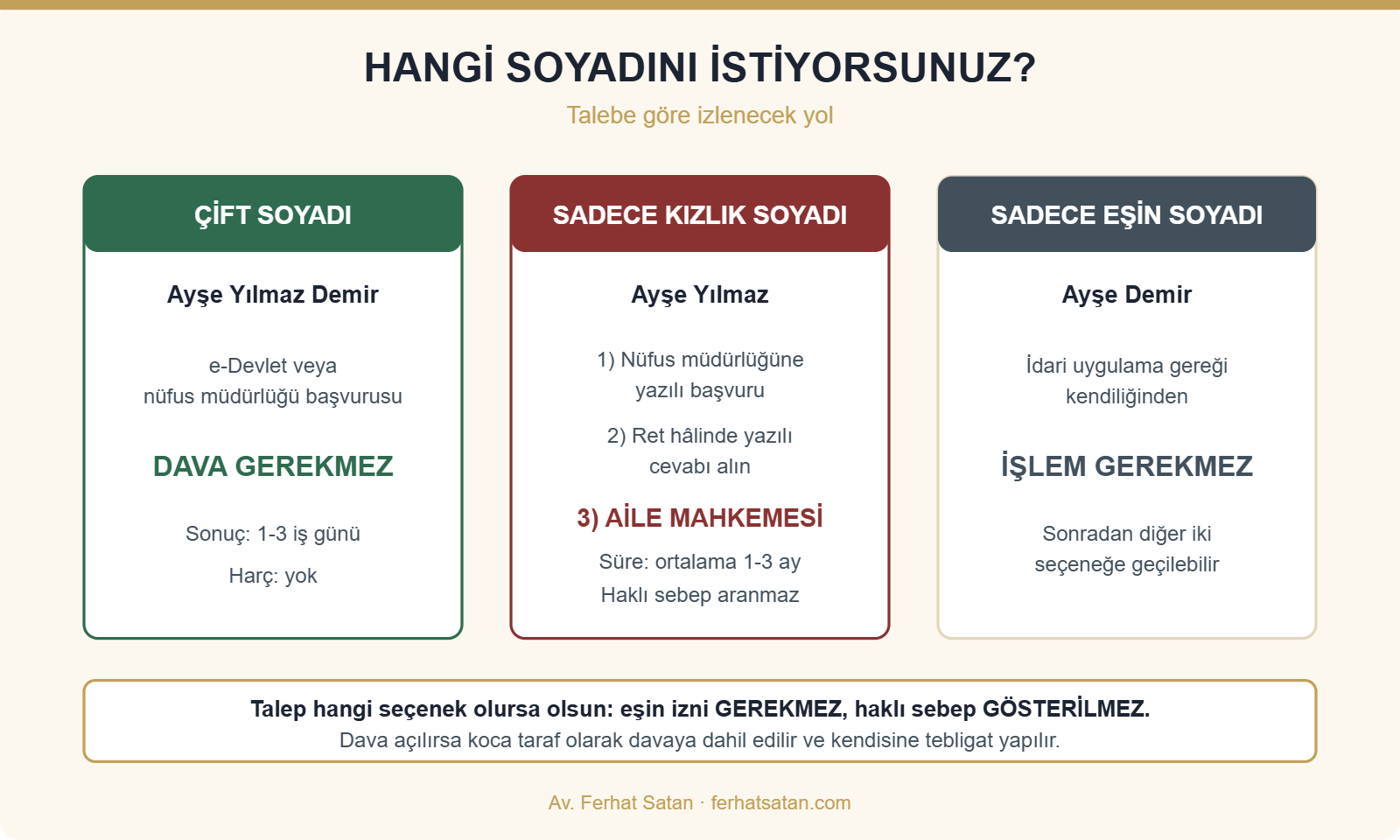 HANGİ SOYADINI İSTİYORSUNUZ?

Talebe göre izlenecek yol

ÇİFT SOYADI

Ayşe Yılmaz Demir

e-Devlet veya nüfus müdürlüğü başvurusu

DAVA GEREKMEZ

Sonuç: 1-3 iş günü

Harç: yok

SADECE KIZLIK SOYADI

Ayşe Yılmaz

1) Nüfus müdürlüğüne yazılı başvuru

2) Ret hâlinde yazılı cevabı alın

3) AİLE MAHKEMESİ

Süre: ortalama 1-3 ay

Haklı sebep aranmaz

SADECE EŞİN SOYADI

Ayşe Demir

İdari uygulama gereği kendiliğinden

İŞLEM GEREKMEZ

Sonradan diğer iki seçeneğe geçilebilir

Talep hangi seçenek olursa olsun: eşin izni GEREKMEZ, haklı sebep GÖSTERİLMEZ.
Dava açılırsa koca taraf olarak davaya dahil edilir ve kendisine tebligat yapılır.

Av. Ferhat Satan · ferhatsatan.com